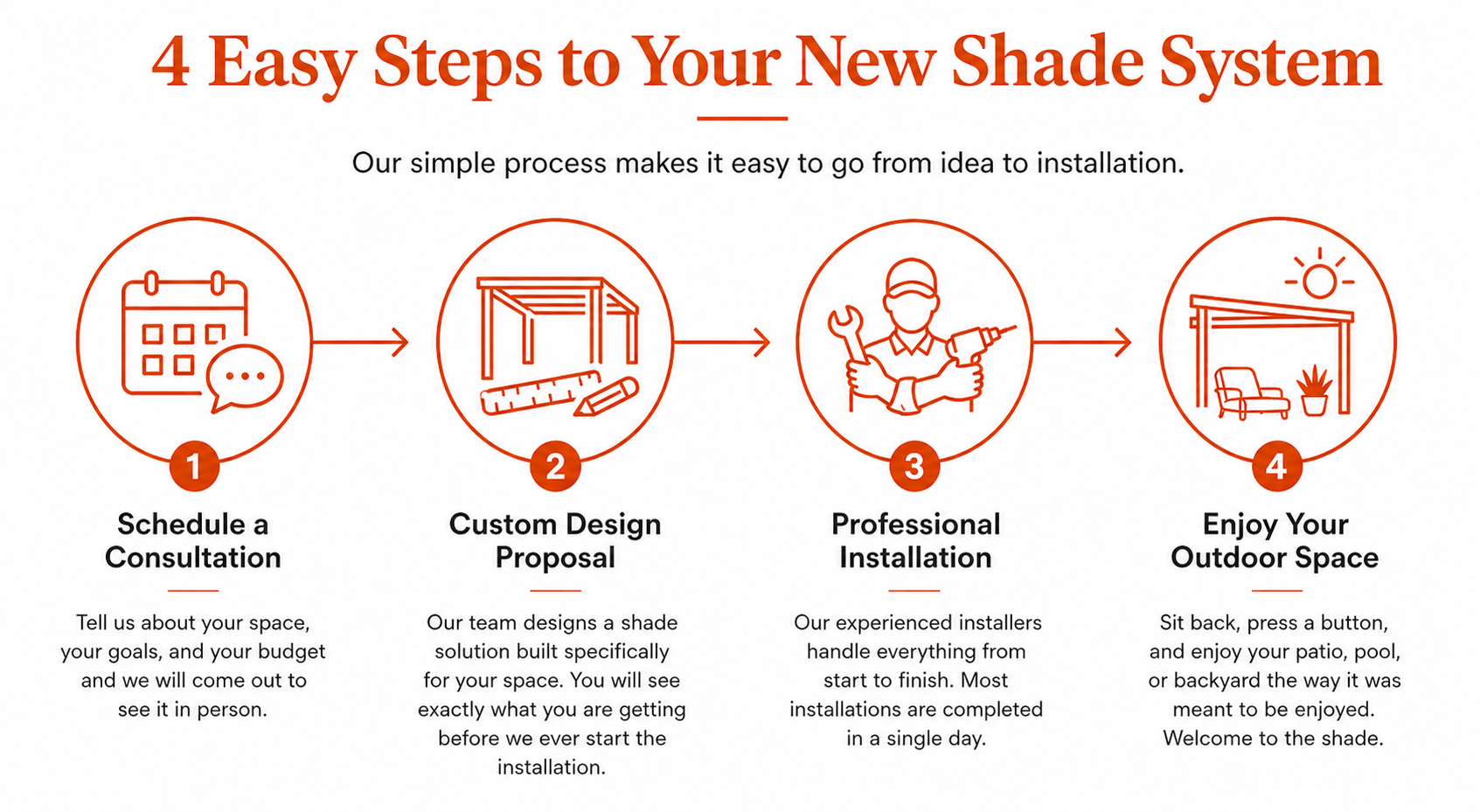 4 Easy Steps to Your New Shade System

Our simple process makes it easy to go from idea to installation.

1

Schedule a Consultation

Tell us about your space, your goals, and your budget and we will come out to see it in person.

2

Custom Design Proposal

Our team designs a shade solution built specifically for your space. You will see exactly what you are getting before we ever start the installation.

3

Professional Installation

Our experienced installers handle everything from start to finish. Most installations are completed in a single day.

4

Enjoy Your Outdoor Space

Sit back, press a button, and enjoy your patio, pool, or backyard the way it was meant to be enjoyed. Welcome to the shade.